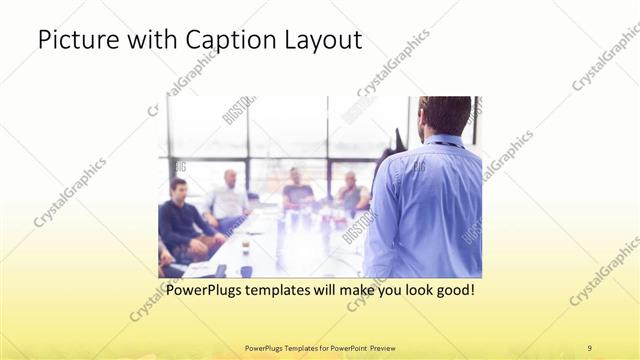 Picture with Caption Layout

CrystalGraphics

BIGSTOCK

PowerPlugs templates will make you look good!

PowerPlugs Templates for PowerPoint Preview

9